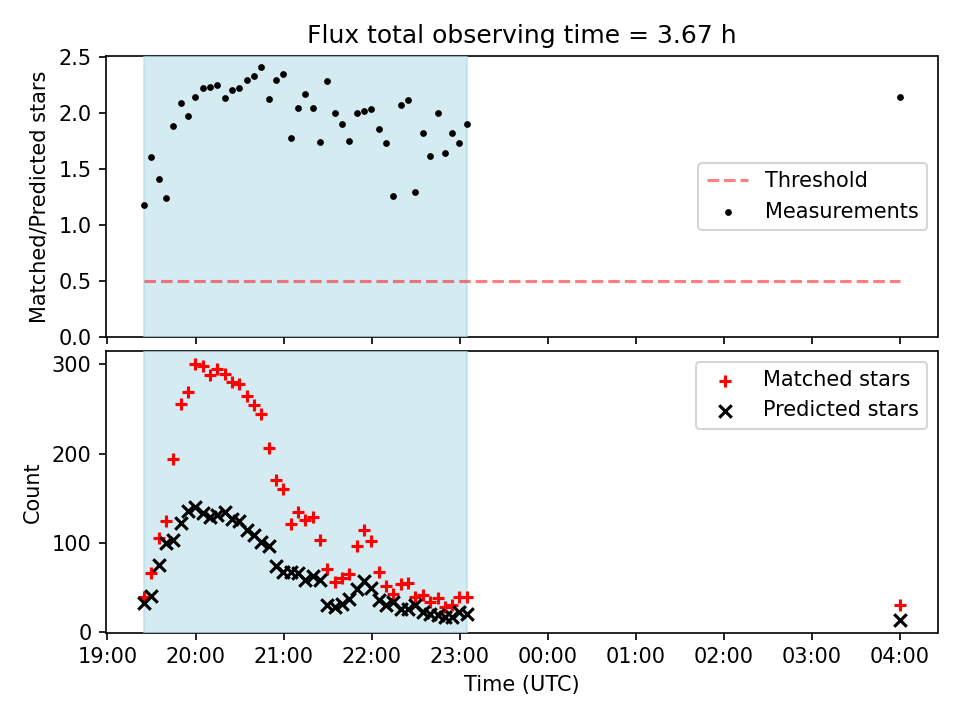 Flux total observing time = 3.67 h

Matched/Predicted stars

2.5
2.0
1.5
1.0
0.5
0.0

Threshold
Measurements

Count

300
200
100
0

Matched stars
Predicted stars

19:00 20:00 21:00 22:00 23:00 00:00 01:00 02:00 03:00 04:00

Time (UTC)